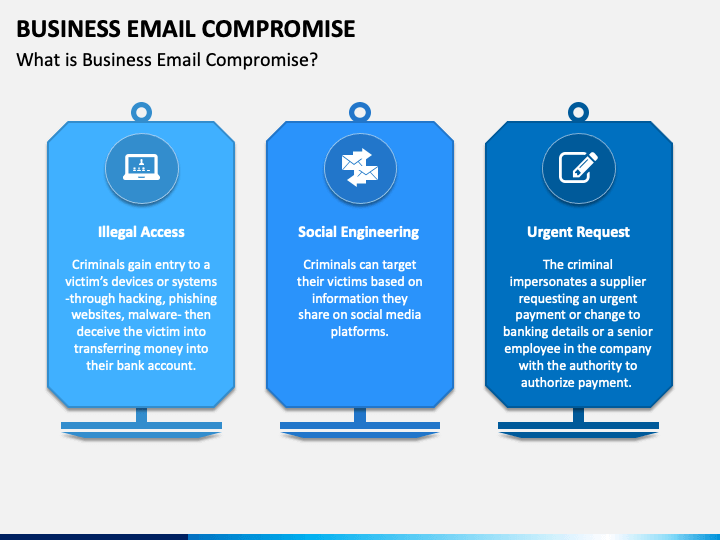 BUSINESS EMAIL COMPROMISE

What is Business Email Compromise?

Illegal Access

Criminals gain entry to a victim's devices or systems -through hacking, phishing websites, malware- then deceive the victim into transferring money into their bank account.

Social Engineering

Criminals can target their victims based on information they share on social media platforms.

Urgent Request

The criminal impersonates a supplier requesting an urgent payment or change to banking details or a senior employee in the company with the authority to authorize payment.